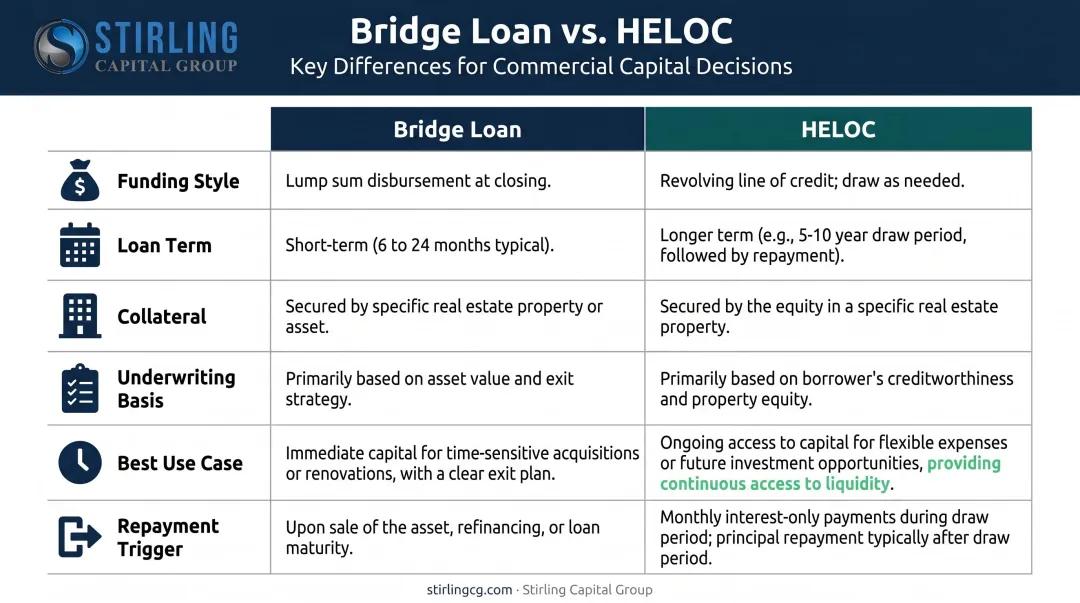 STIRLING
CAPITAL GROUP

Bridge Loan vs. HELOC
Key Differences for Commercial Capital Decisions

| | Bridge Loan | HELOC |
|---|---|---|
| Funding Style | Lump sum disbursement at closing. | Revolving line of credit; draw as needed. |
| Loan Term | Short-term (6 to 24 months typical). | Longer term (e.g., 5-10 year draw period, followed by repayment). |
| Collateral | Secured by specific real estate property or asset. | Secured by the equity in a specific real estate property. |
| Underwriting Basis | Primarily based on asset value and exit strategy. | Primarily based on borrower's creditworthiness and property equity. |
| Best Use Case | Immediate capital for time-sensitive acquisitions or renovations, with a clear exit plan. | Ongoing access to capital for flexible expenses or future investment opportunities, providing continuous access to liquidity. |
| Repayment Trigger | Upon sale of the asset, refinancing, or loan maturity. | Monthly interest-only payments during draw period; principal repayment typically after draw period. |

stirlingcg.com · Stirling Capital Group